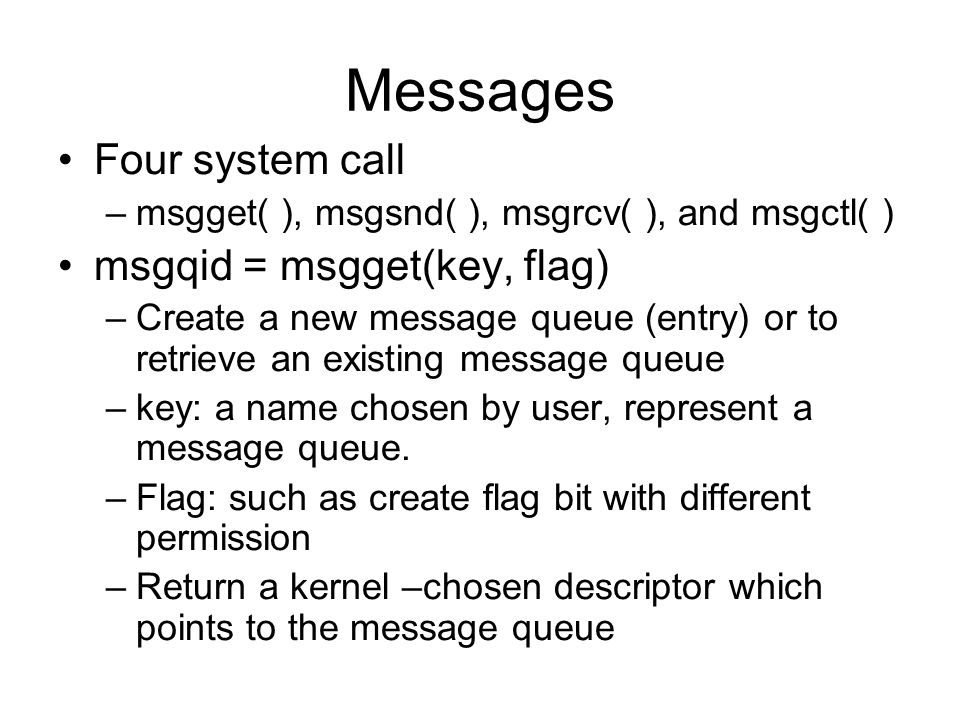 Messages

• Four system call
  – msgget( ), msgsnd( ), msgrcv( ), and msgctl( )
• msgqid = msgget(key, flag)
  – Create a new message queue (entry) or to retrieve an existing message queue
  – key: a name chosen by user, represent a message queue.
  – Flag: such as create flag bit with different permission
  – Return a kernel –chosen descriptor which points to the message queue